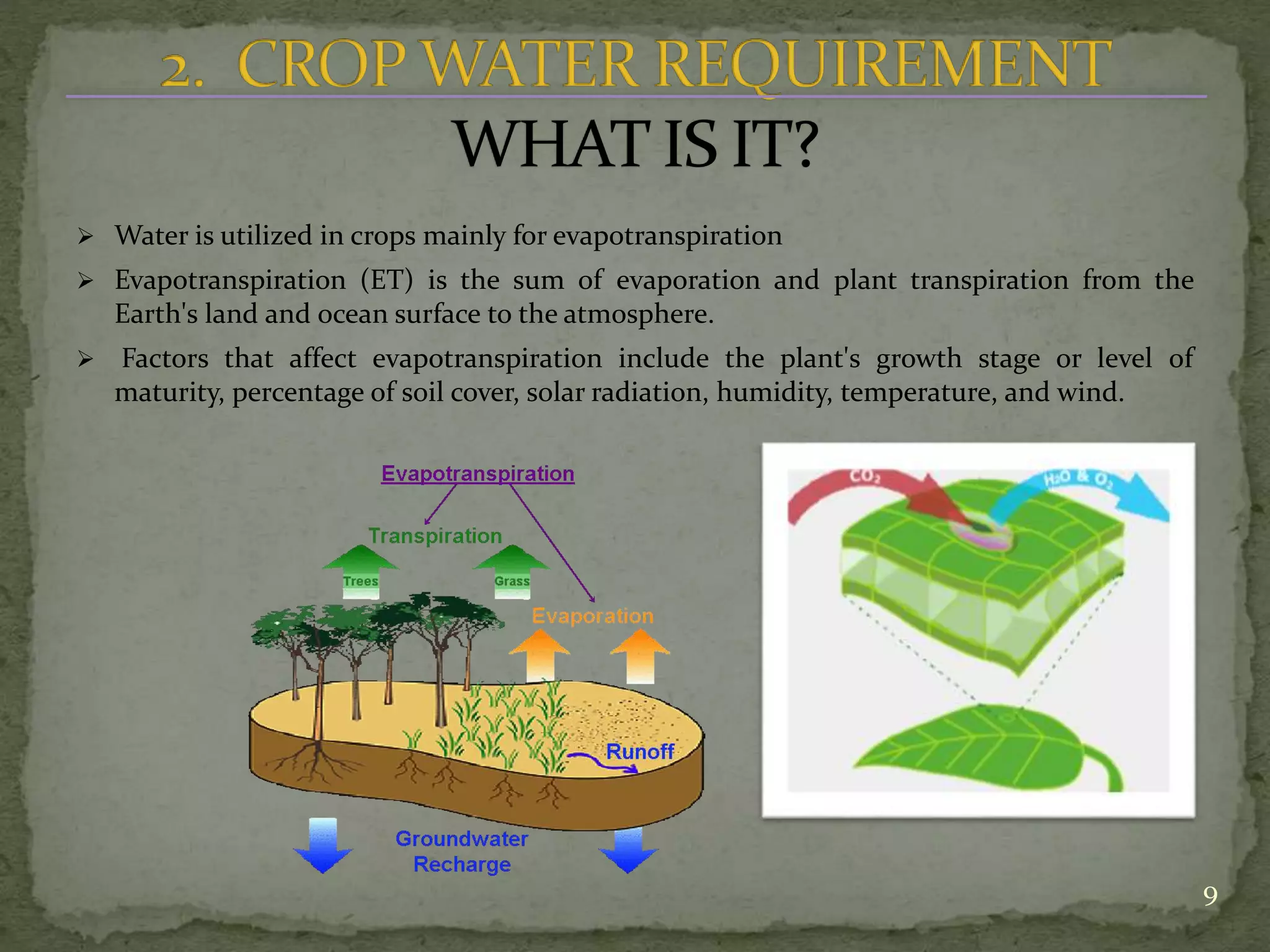 2. CROP WATER REQUIREMENT

WHAT IS IT?

➢ Water is utilized in crops mainly for evapotranspiration

➢ Evapotranspiration (ET) is the sum of evaporation and plant transpiration from the Earth's land and ocean surface to the atmosphere.

➢ Factors that affect evapotranspiration include the plant's growth stage or level of maturity, percentage of soil cover, solar radiation, humidity, temperature, and wind.

Evapotranspiration

Transpiration

Trees

Grass

Evaporation

Runoff

Groundwater Recharge

$CO_2$

$H_2O$ & $O_2$

9